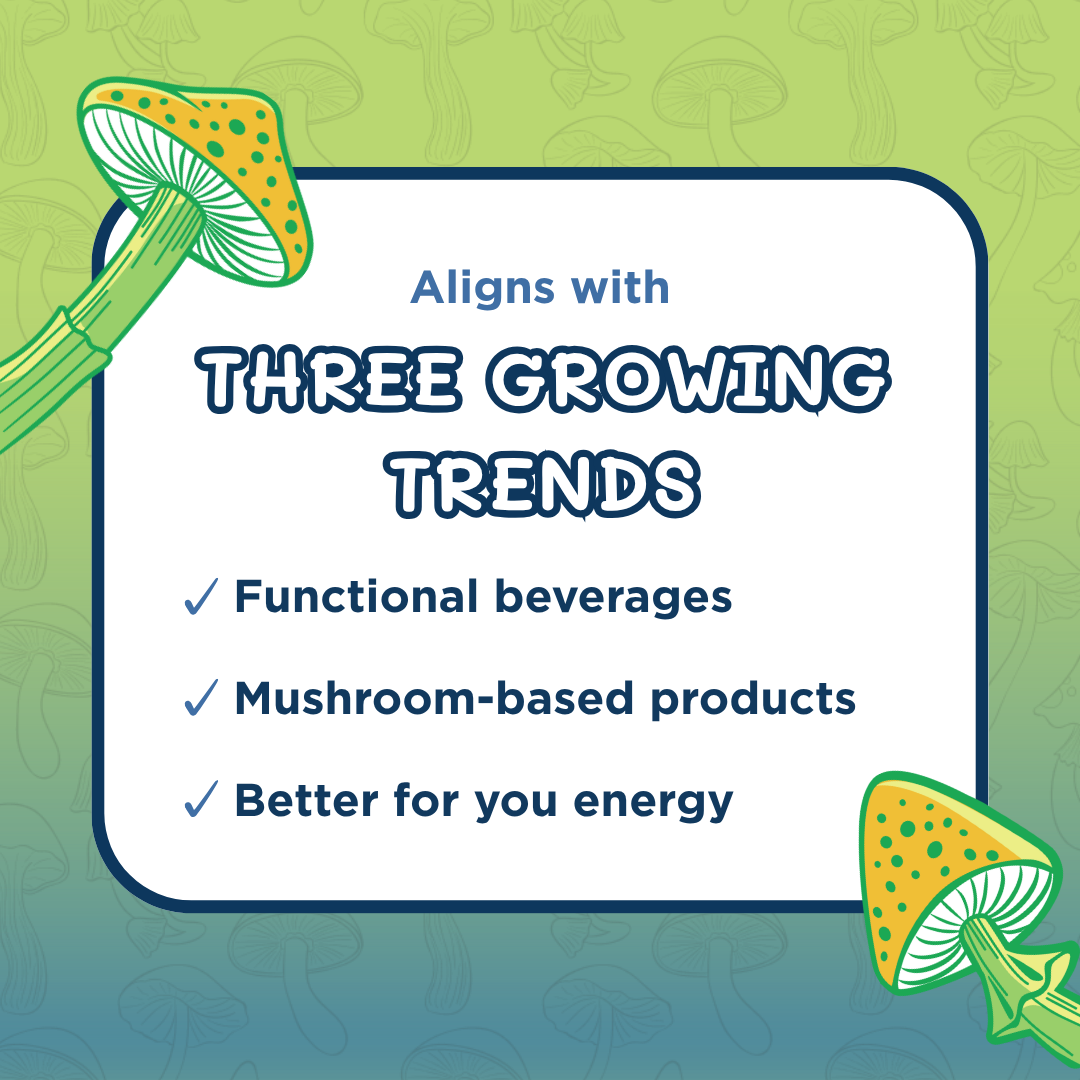 Aligns with

THREE GROWING TRENDS

✓ Functional beverages

✓ Mushroom-based products

✓ Better for you energy